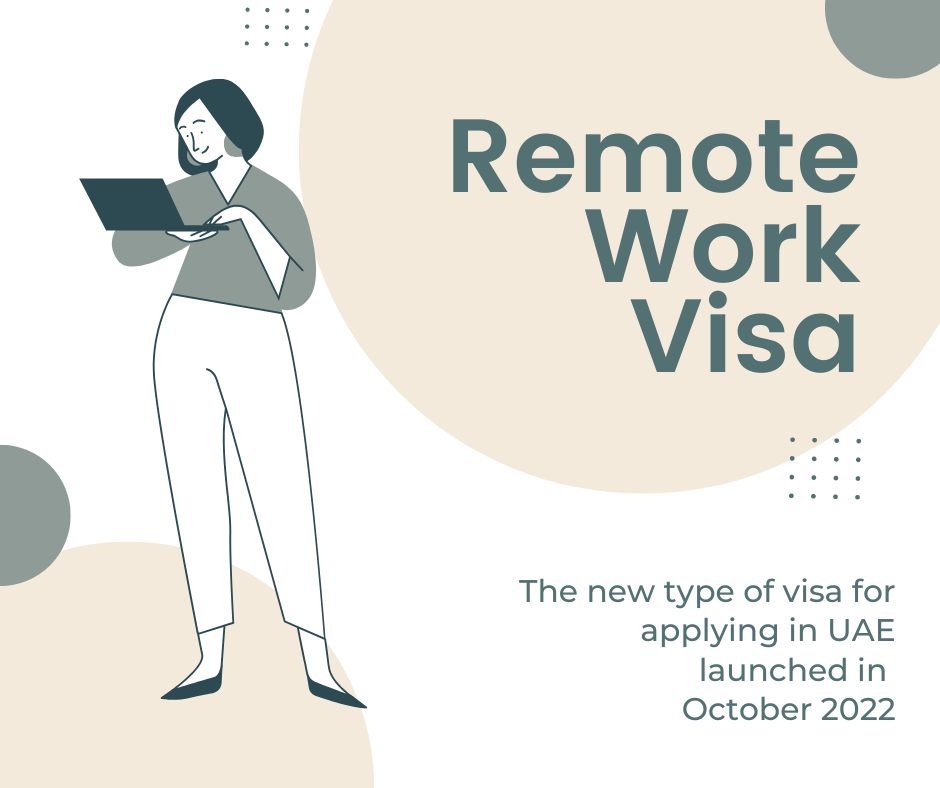 Remote Work Visa

The new type of visa for applying in UAE launched in October 2022